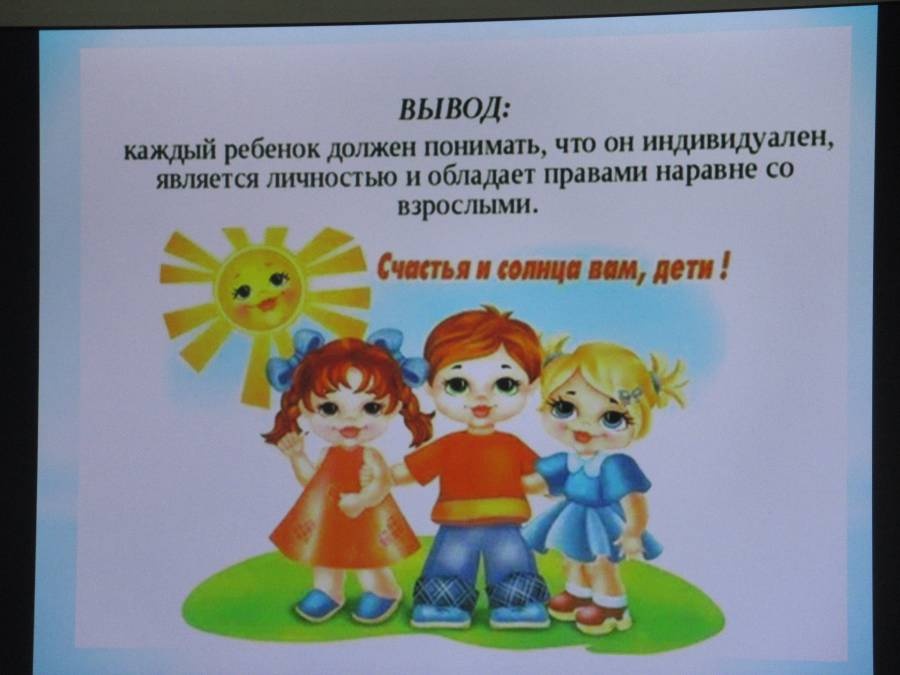 ВЫВОД:
каждый ребенок должен понимать, что он индивидуален, является личностью и обладает правами наравне со взрослыми.

Счастья и солнца вам, дети !